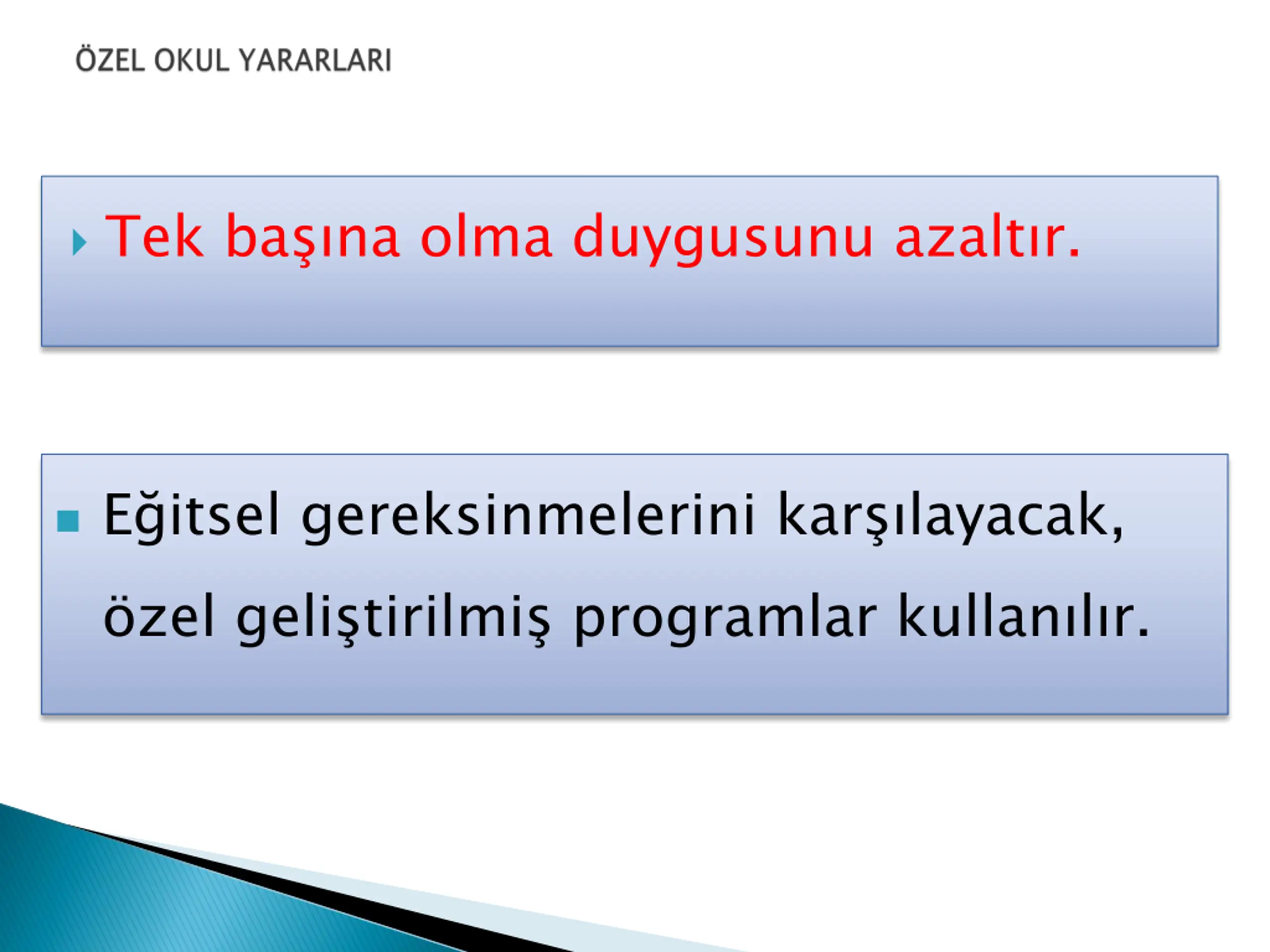 ÖZEL OKUL YARARLARI

Tek başına olma duygusunu azaltır.

Eğitsel gereksinmelerini karşılayacak, özel geliştirilmiş programlar kullanılır.